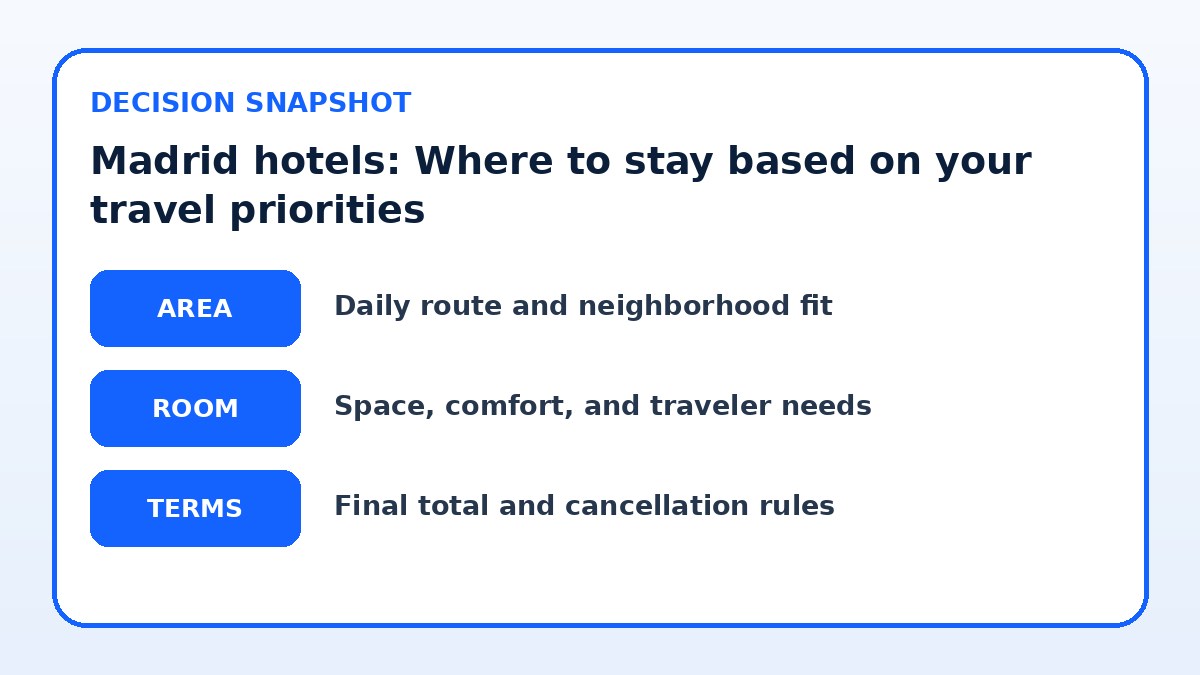 DECISION SNAPSHOT

Madrid hotels: Where to stay based on your travel priorities

AREA

Daily route and neighborhood fit

ROOM

Space, comfort, and traveler needs

TERMS

Final total and cancellation rules